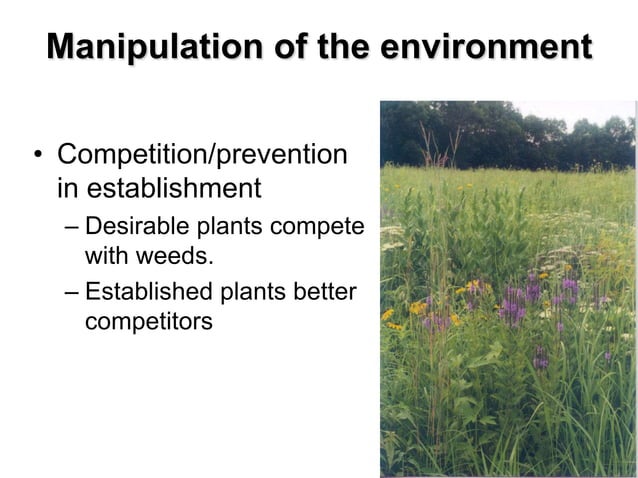 Manipulation of the environment

• Competition/prevention in establishment
– Desirable plants compete with weeds.
– Established plants better competitors